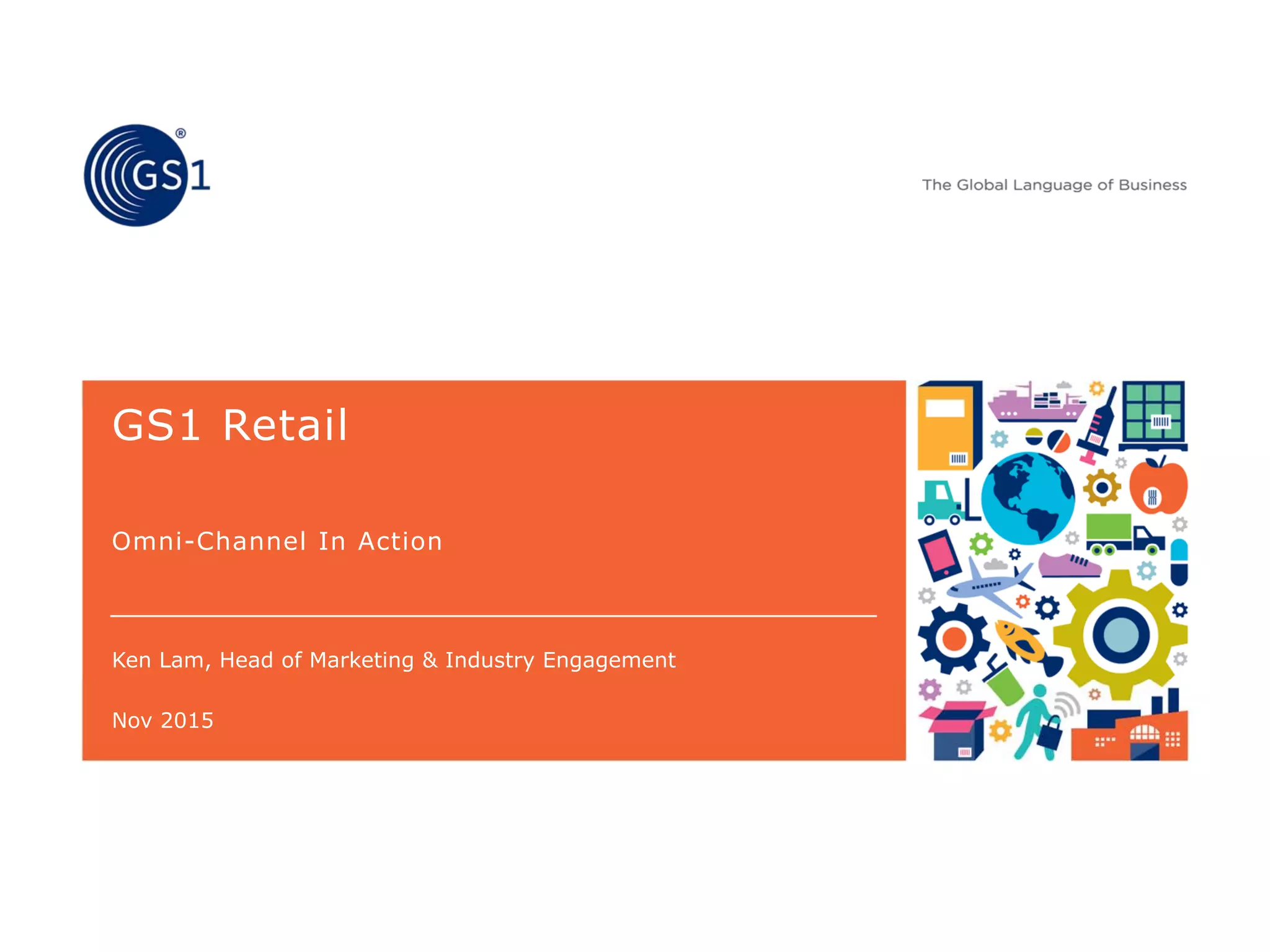 GS1®

The Global Language of Business

GS1 Retail

Omni-Channel In Action

Ken Lam, Head of Marketing & Industry Engagement

Nov 2015